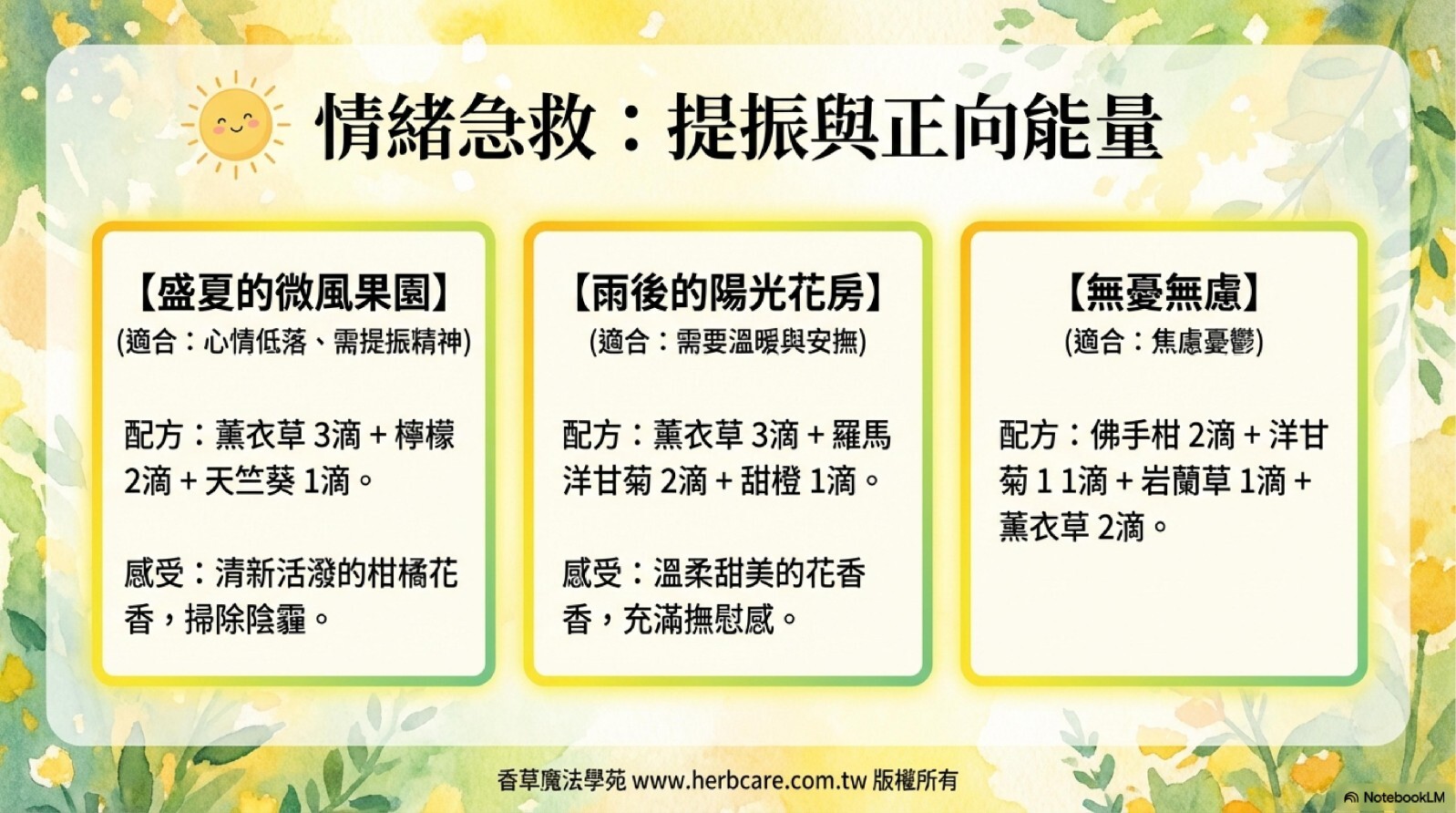 情緒急救：提振與正向能量

【盛夏的微風果園】
(適合：心情低落、需提振精神)

配方：薰衣草 3滴 + 檸檬 2滴 + 天竺葵 1滴。

感受：清新活潑的柑橘花香，掃除陰霾。

【雨後的陽光花房】
(適合：需要溫暖與安撫)

配方：薰衣草 3滴 + 羅馬洋甘菊 2滴 + 甜橙 1滴。

感受：溫柔甜美的花香香，充滿撫慰感。

【無憂無慮】
(適合：焦慮憂鬱)

配方：佛手柑 2滴 + 洋甘菊 1 1滴 + 岩蘭草 1滴 + 薰衣草 2滴。

香草魔法學苑 www.herbcare.com.tw 版權所有

NotebookLM